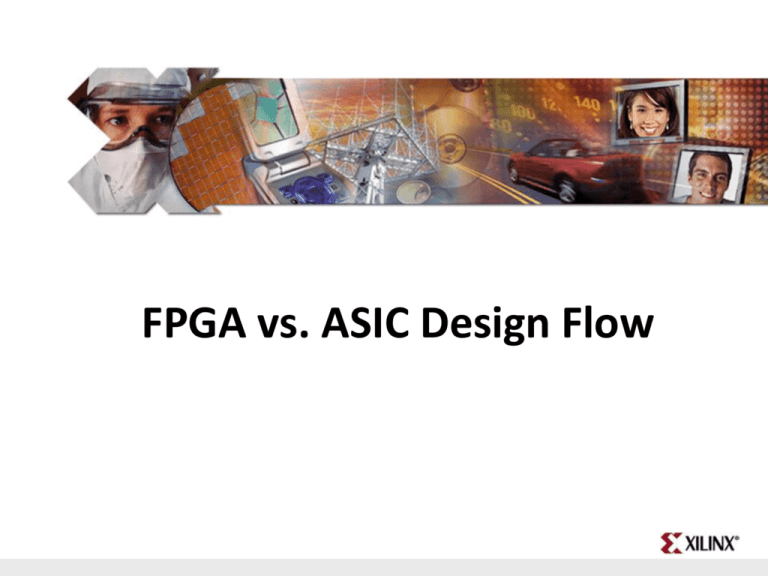 FPGA vs. ASIC Design Flow

XILINX®